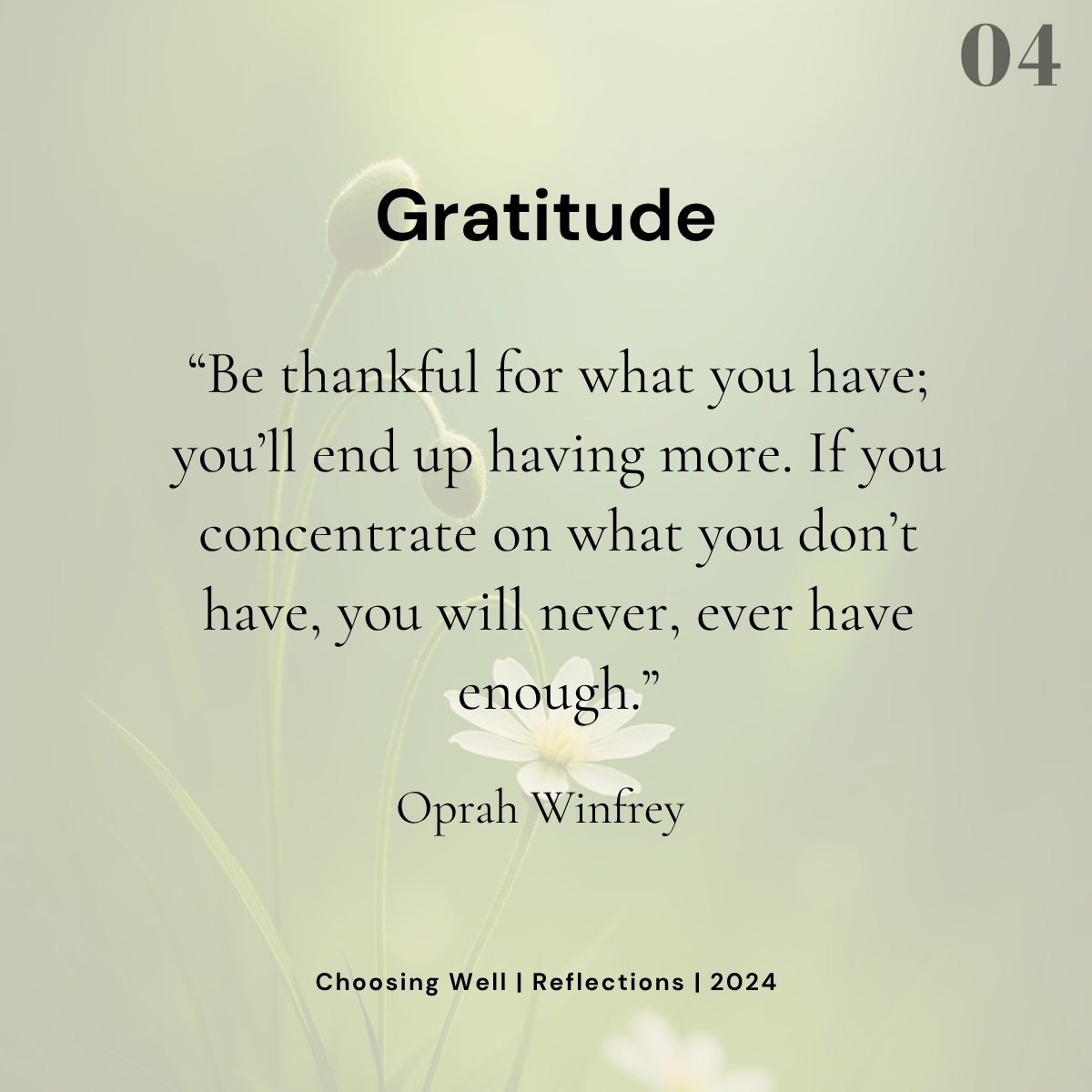 04

Gratitude

“Be thankful for what you have; you’ll end up having more. If you concentrate on what you don’t have, you will never, ever have enough.”

Oprah Winfrey

Choosing Well | Reflections | 2024